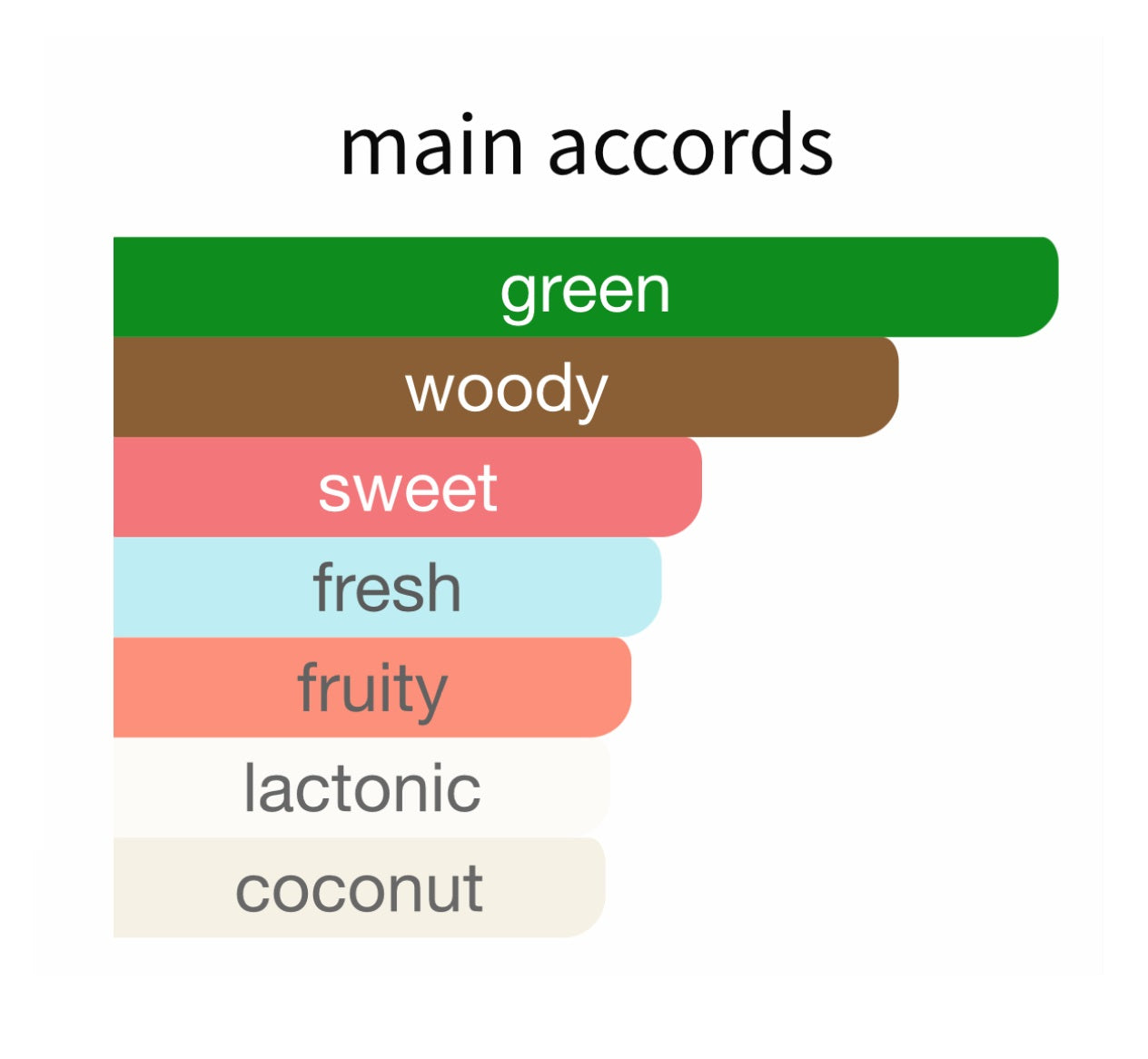 main accords

green

woody

sweet

fresh

fruity

lactonic

coconut